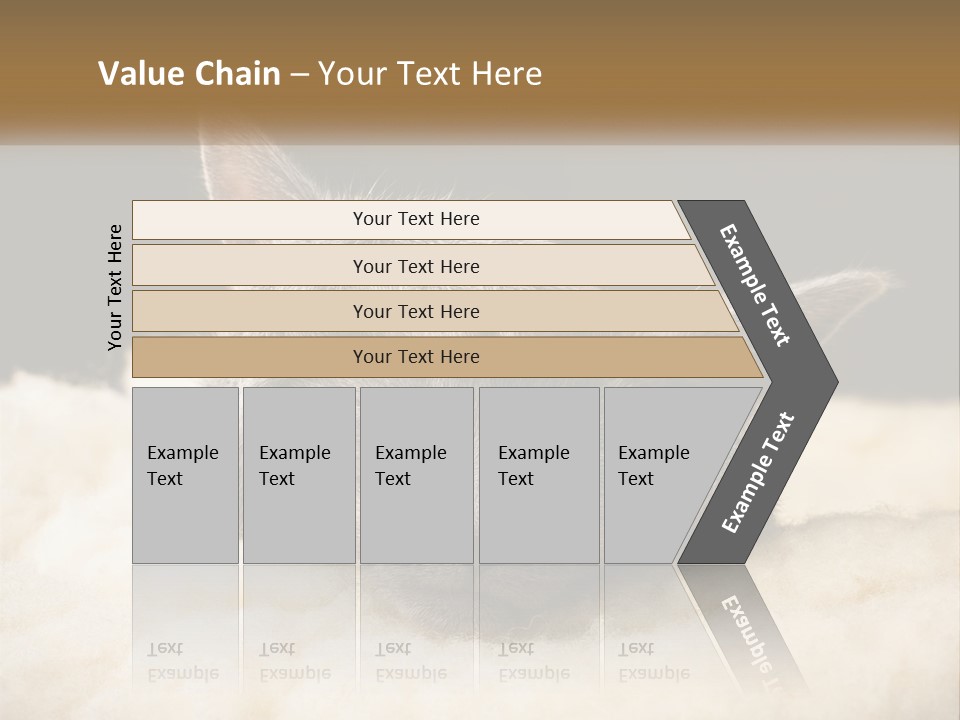 Value Chain – Your Text Here

Your Text Here

Your Text Here

Your Text Here

Your Text Here

Your Text Here

Example Text

Example Text

Example Text

Example Text

Example Text

Example Text

Example Text